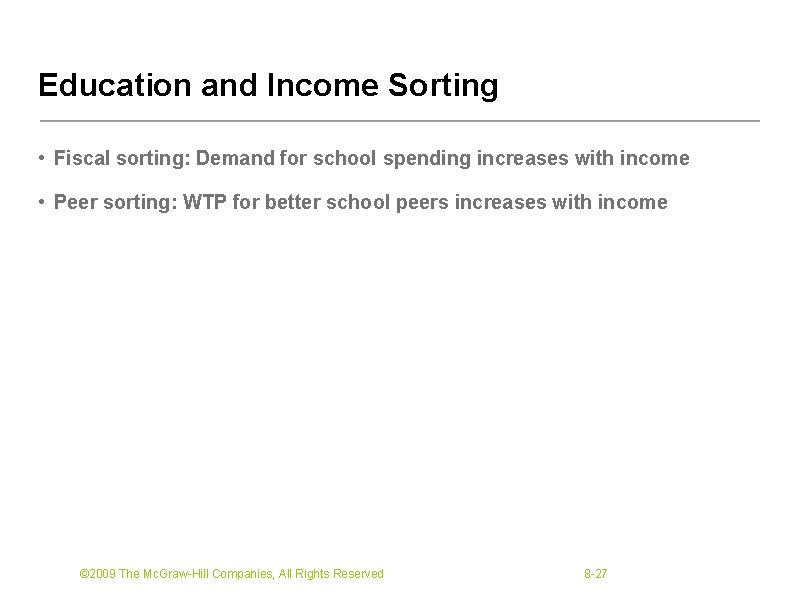 Education and Income Sorting

• Fiscal sorting: Demand for school spending increases with income

• Peer sorting: WTP for better school peers increases with income

©2009 The McGraw-Hill Companies, All Rights Reserved

8-27